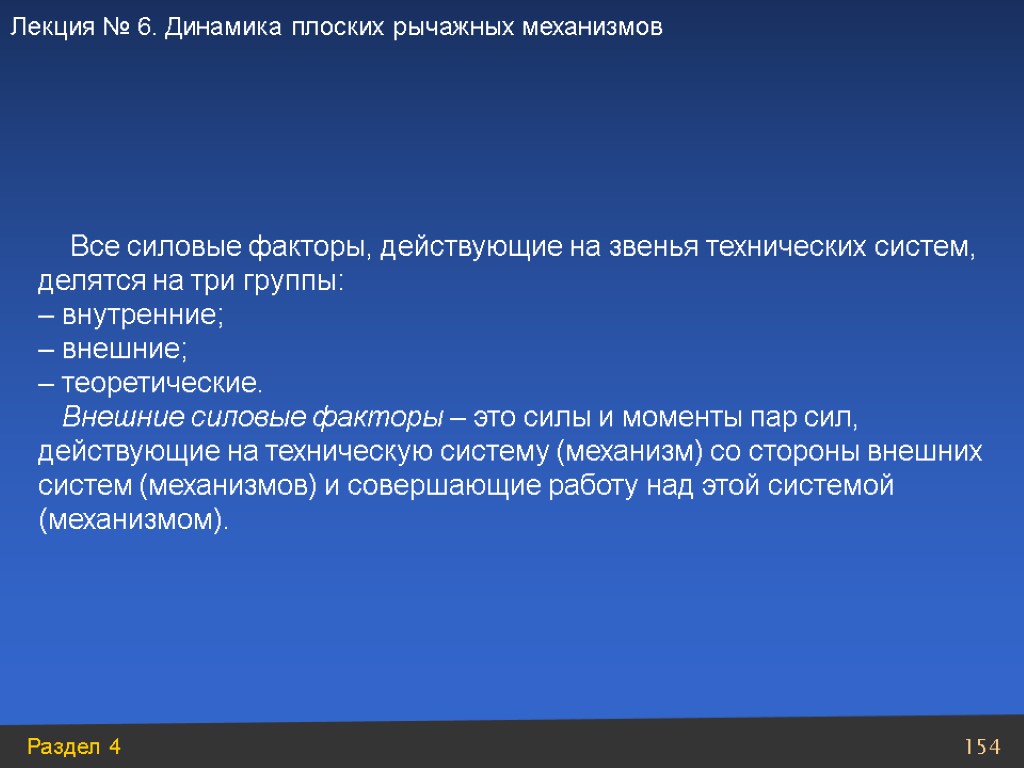 Лекция № 6. Динамика плоских рычажных механизмов

Все силовые факторы, действующие на звенья технических систем, делятся на три группы:
– внутренние;
– внешние;
– теоретические.

Внешние силовые факторы – это силы и моменты пар сил, действующие на техническую систему (механизм) со стороны внешних систем (механизмов) и совершающие работу над этой системой (механизмом).

Раздел 4

154